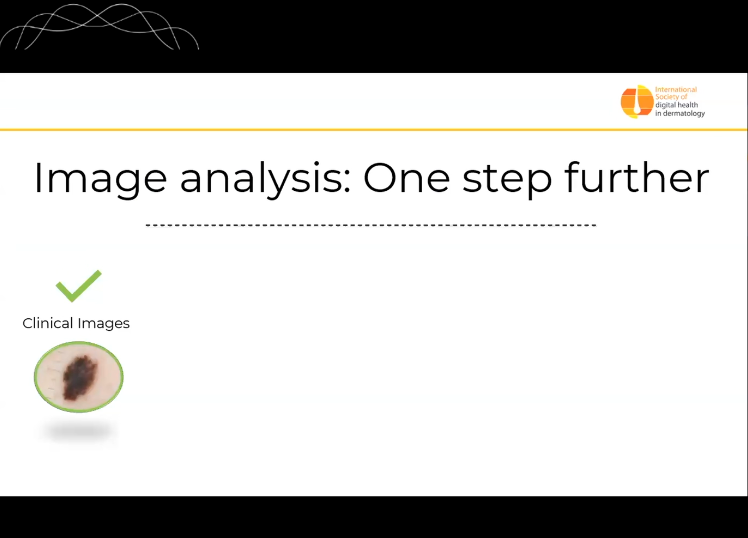 International Society of digital health in dermatology

Image analysis: One step further

Clinical Images